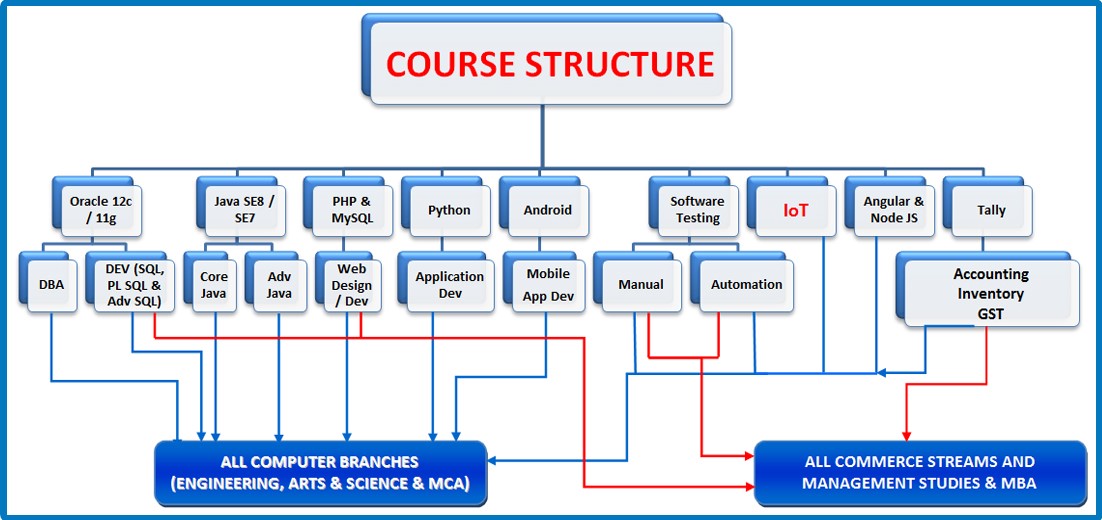 COURSE STRUCTURE

Oracle 12c / 11g

Java SE8 / SE7

PHP & MySQL

Python

Android

Software Testing

IoT

Angular & Node JS

Tally

DBA

DEV (SQL, PL SQL & Adv SQL)

Core Java

Adv Java

Web Design / Dev

Application Dev

Mobile App Dev

Manual

Automation

Accounting Inventory GST

ALL COMPUTER BRANCHES (ENGINEERING, ARTS & SCIENCE & MCA)

ALL COMMERCE STREAMS AND MANAGEMENT STUDIES & MBA